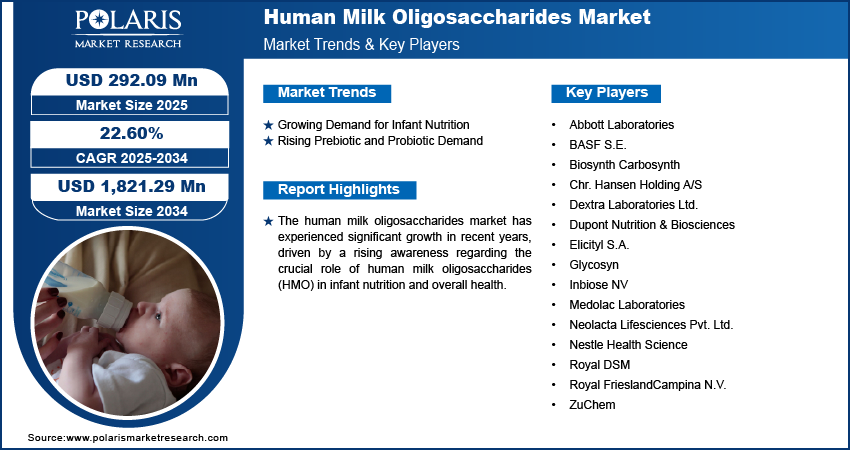 POLARIS
MARKET RESEARCH

Human Milk Oligosaccharides Market
Market Trends & Key Players

USD 292.09 Mn
Market Size 2025

22.60%
CAGR 2025-2034

USD 1,821.29 Mn
Market Size 2034

Market Trends

★ Growing Demand for Infant Nutrition
★ Rising Prebiotic and Probiotic Demand

Report Highlights

★ The human milk oligosaccharides market has experienced significant growth in recent years, driven by a rising awareness regarding the crucial role of human milk oligosaccharides (HMO) in infant nutrition and overall health.

Key Players

• Abbott Laboratories
• BASF S.E.
• Biosynth Carbosynth
• Chr. Hansen Holding A/S
• Dextra Laboratories Ltd.
• Dupont Nutrition & Biosciences
• Elicityl S.A.
• Glycosyn
• Inbiose NV
• Medolac Laboratories
• Neolacta Lifesciences Pvt. Ltd.
• Nestle Health Science
• Royal DSM
• Royal FrieslandCampina N.V.
• ZuChem

Source:www.polarismarketresearch.com